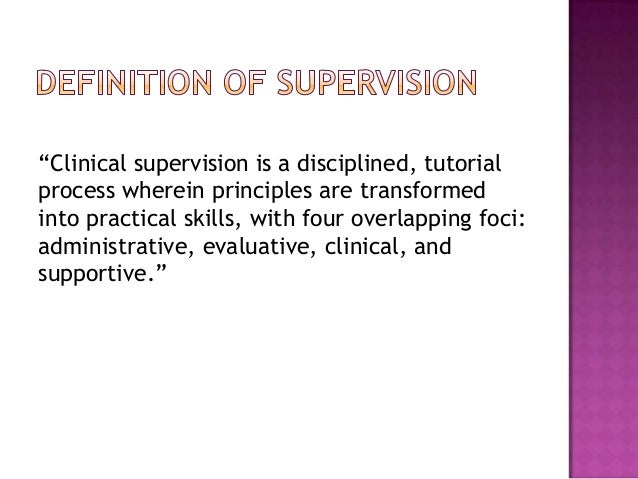 DEFINITION OF SUPERVISION

“Clinical supervision is a disciplined, tutorial process wherein principles are transformed into practical skills, with four overlapping foci: administrative, evaluative, clinical, and supportive.”